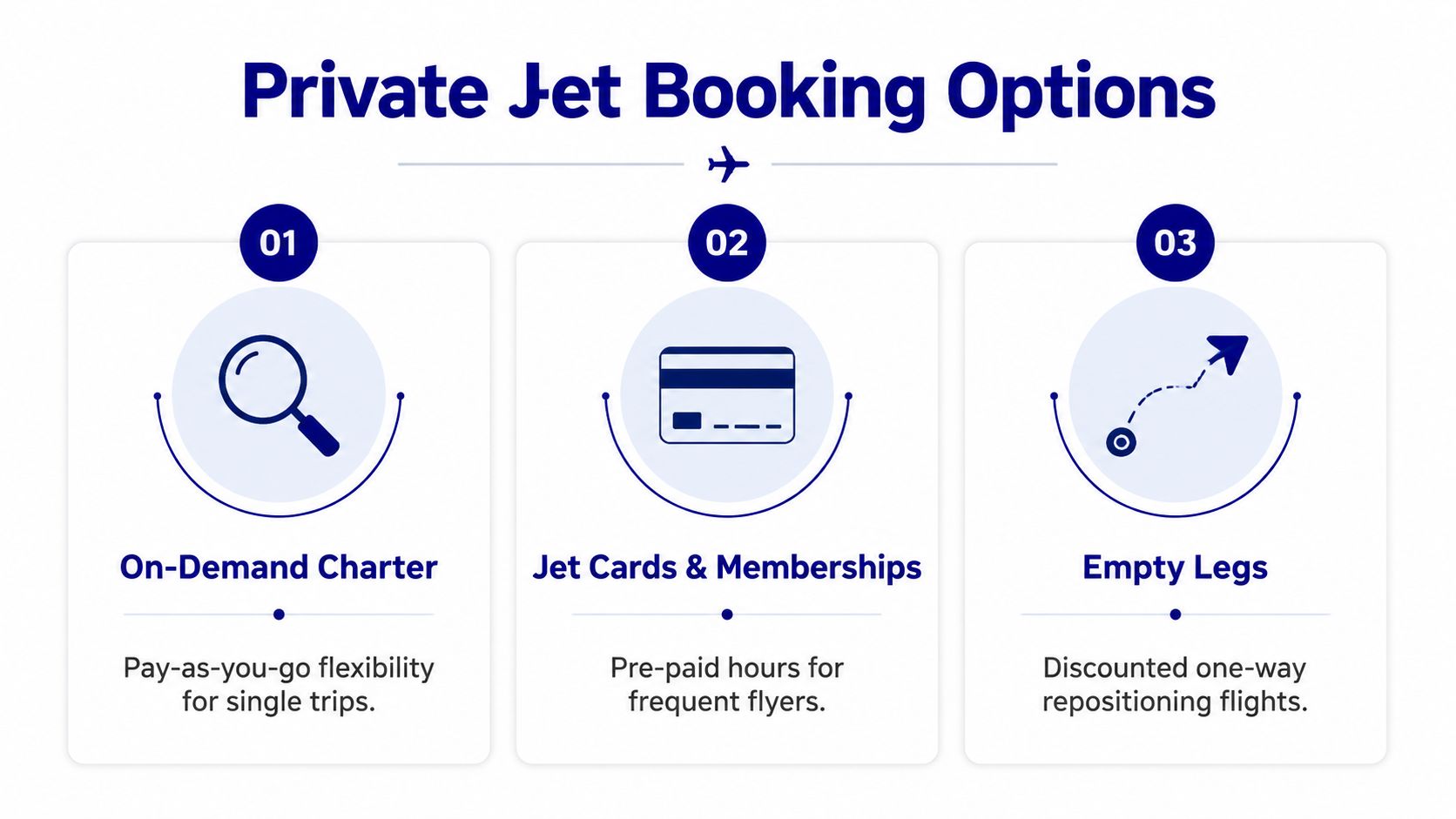 Private Jet Booking Options

01

On-Demand Charter

Pay-as-you-go flexibility for single trips.

02

Jet Cards & Memberships

Pre-paid hours for frequent flyers.

03

Empty Legs

Discounted one-way repositioning flights.